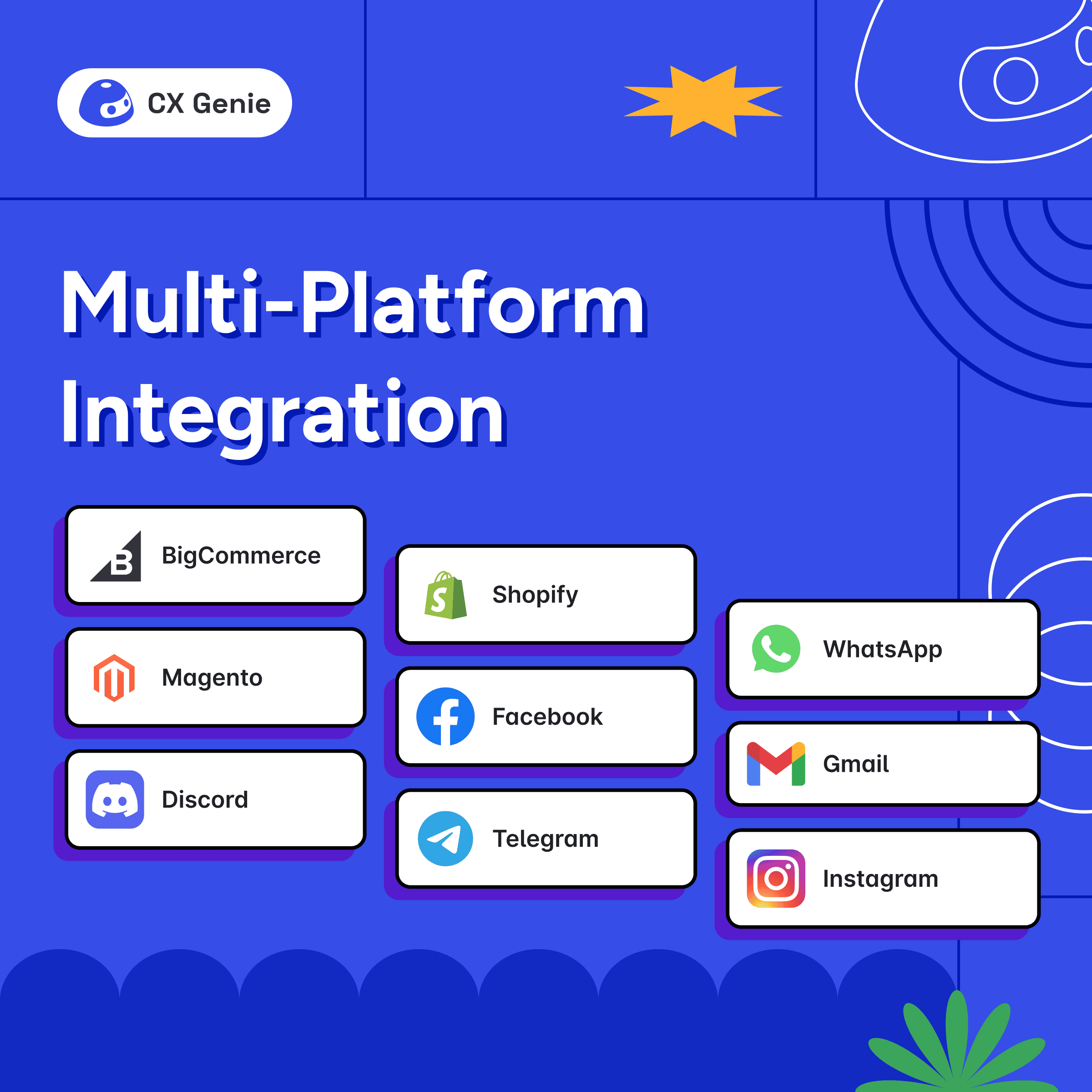 CX Genie

Multi-Platform Integration

BigCommerce

Magento

Discord

Shopify

Facebook

Telegram

WhatsApp

Gmail

Instagram